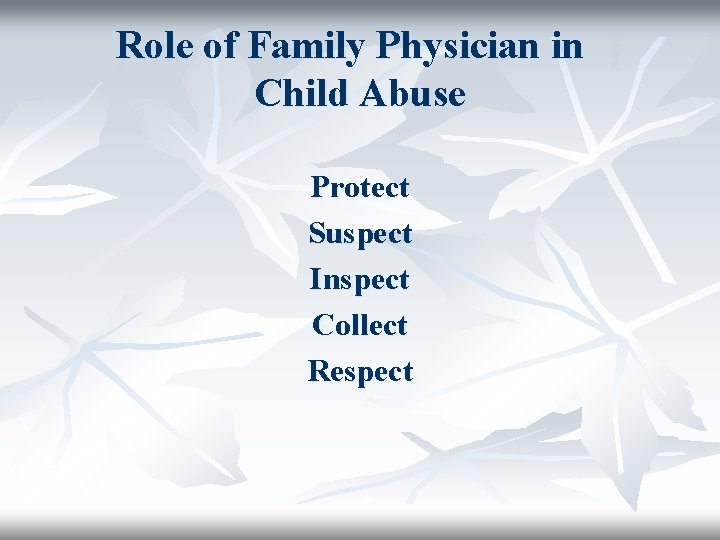 Role of Family Physician in Child Abuse

Protect
Suspect
Inspect
Collect
Respect